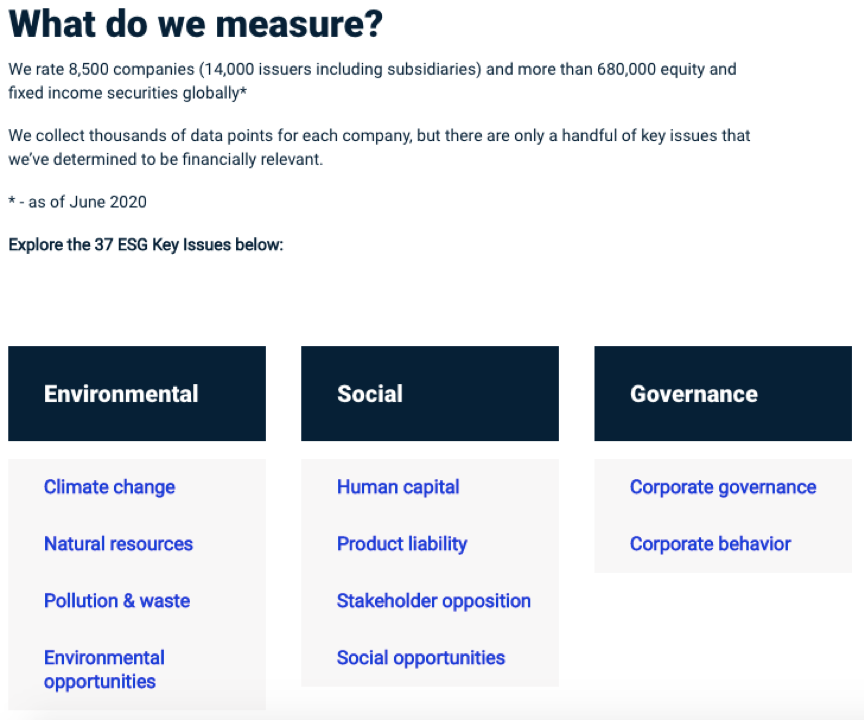 What do we measure?

We rate 8,500 companies (14,000 issuers including subsidiaries) and more than 680,000 equity and fixed income securities globally*

We collect thousands of data points for each company, but there are only a handful of key issues that we've determined to be financially relevant.

* - as of June 2020

Explore the 37 ESG Key Issues below:

Environmental

Climate change

Natural resources

Pollution & waste

Environmental opportunities

Social

Human capital

Product liability

Stakeholder opposition

Social opportunities

Governance

Corporate governance

Corporate behavior